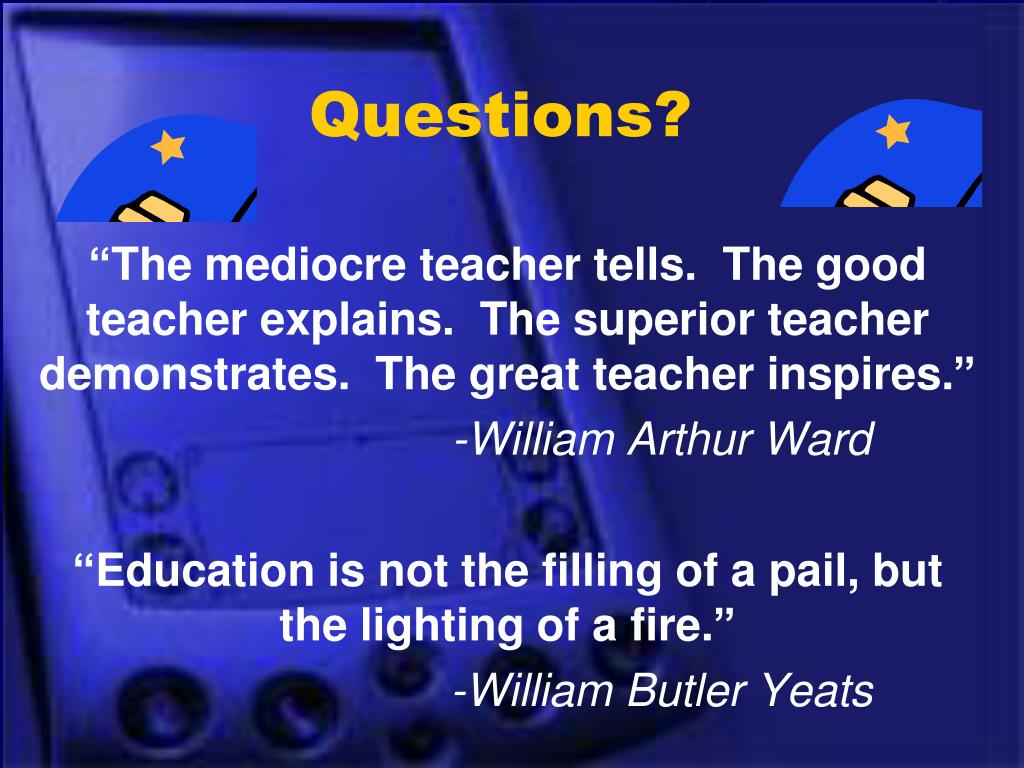 Questions?

“The mediocre teacher tells. The good teacher explains. The superior teacher demonstrates. The great teacher inspires.”

-William Arthur Ward

“Education is not the filling of a pail, but the lighting of a fire.”

-William Butler Yeats